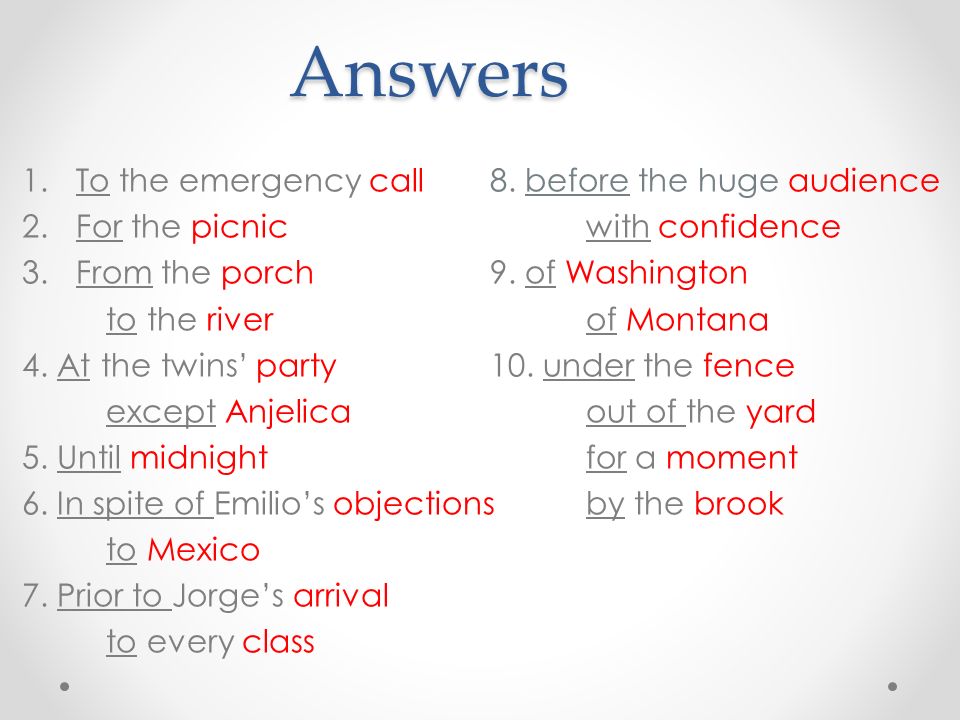 Answers

1. To the emergency call
2. For the picnic
3. From the porch
to the river
4. At the twins' party
except Anjelica
5. Until midnight
6. In spite of Emilio's objections
to Mexico
7. Prior to Jorge's arrival
to every class

8. before the huge audience
with confidence
9. of Washington
of Montana
10. under the fence
out of the yard
for a moment
by the brook